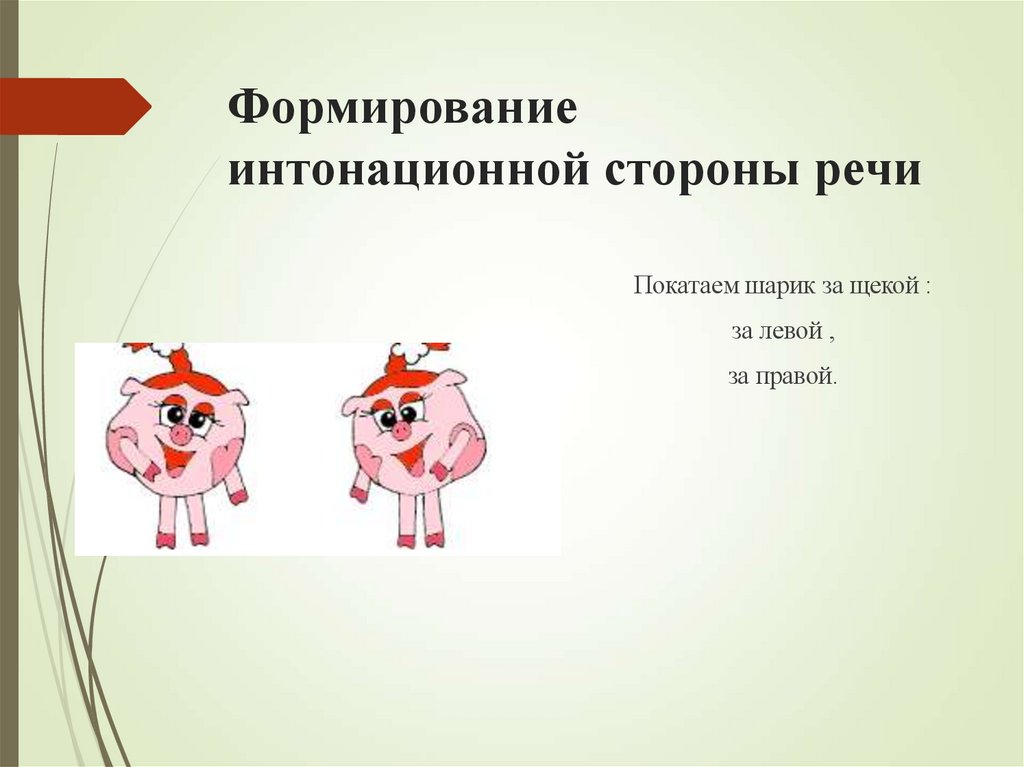 Формирование интонационной стороны речи

Покатаем шарик за щекой :

за левой ,

за правой.